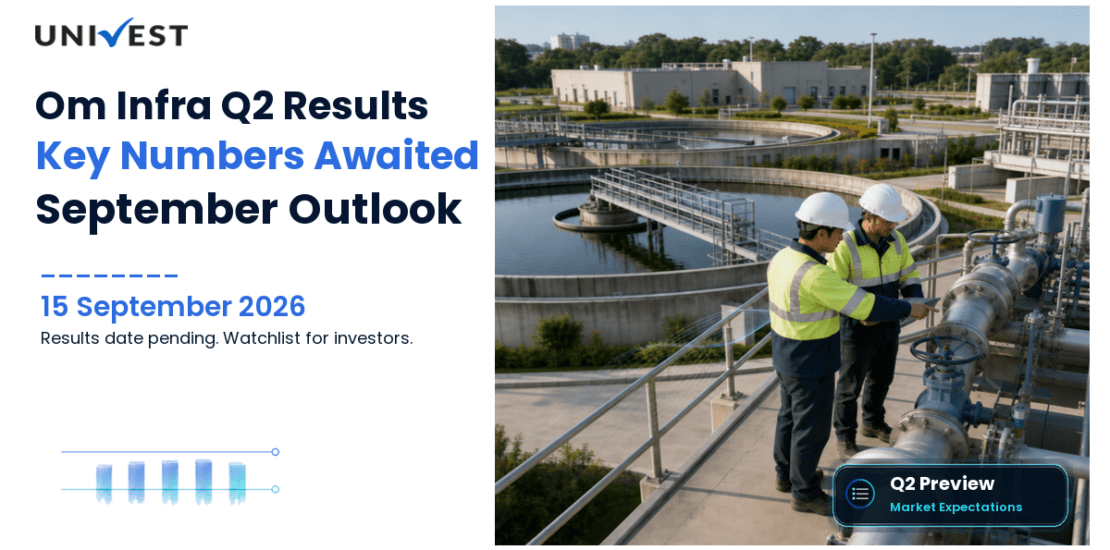 UNIVEST

Om Infra Q2 Results
Key Numbers Awaited
September Outlook

15 September 2026
Results date pending. Watchlist for investors.

Q2 Preview
Market Expectations